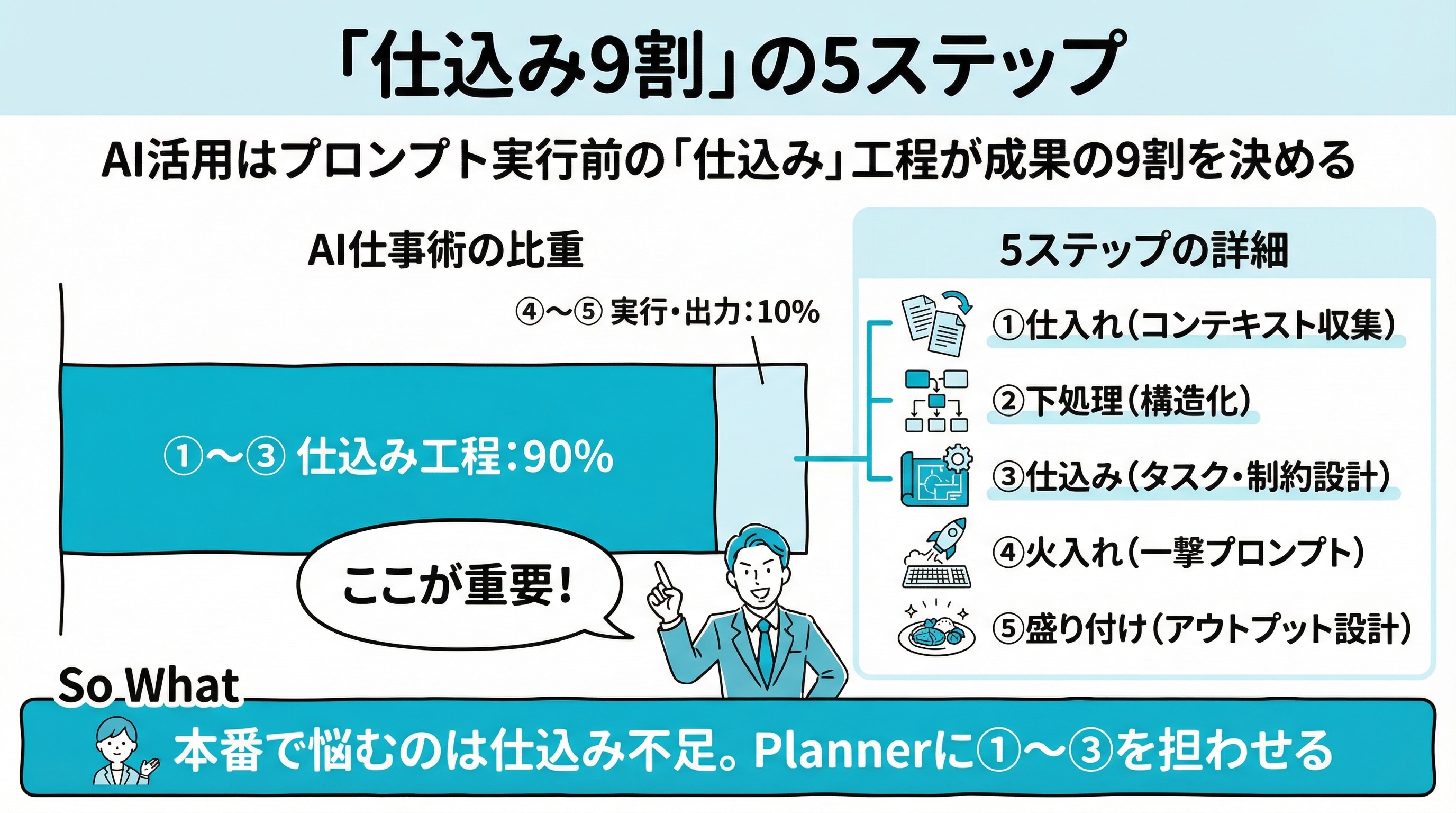 「仕込み9割」の5ステップ

AI活用はプロンプト実行前の「仕込み」工程が成果の9割を決める

AI仕事術の比重

④〜⑤ 実行・出力：10%

①〜③ 仕込み工程：90%

ここが重要！

5ステップの詳細

①仕入れ（コンテキスト収集）

②下処理（構造化）

③仕込み（タスク・制約設計）

④火入れ（一撃プロンプト）

⑤盛り付け（アウトプット設計）

So What

本番で悩むのは仕込み不足。Plannerに①〜③を担わせる